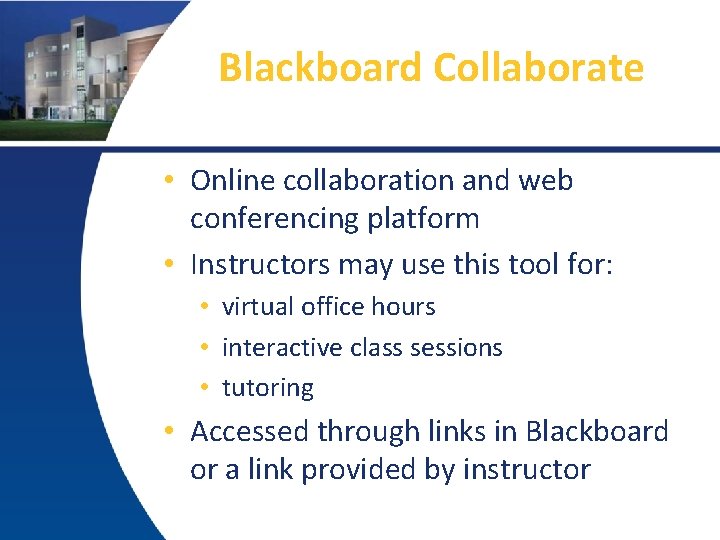 Blackboard Collaborate

• Online collaboration and web conferencing platform
• Instructors may use this tool for:
  • virtual office hours
  • interactive class sessions
  • tutoring
• Accessed through links in Blackboard or a link provided by instructor